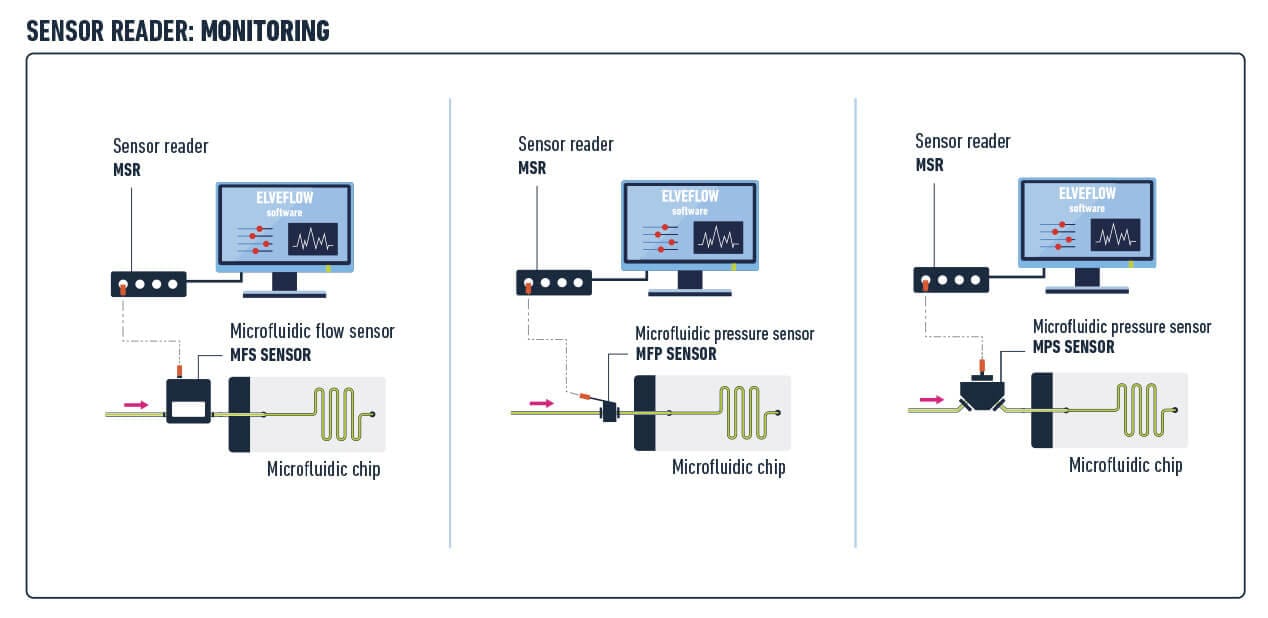 SENSOR READER: MONITORING

Sensor reader
MSR

ELVEFLOW
software

Microfluidic flow sensor
MFS SENSOR

Microfluidic chip

Sensor reader
MSR

ELVEFLOW
software

Microfluidic pressure sensor
MFP SENSOR

Microfluidic chip

Sensor reader
MSR

ELVEFLOW
software

Microfluidic pressure sensor
MPS SENSOR

Microfluidic chip